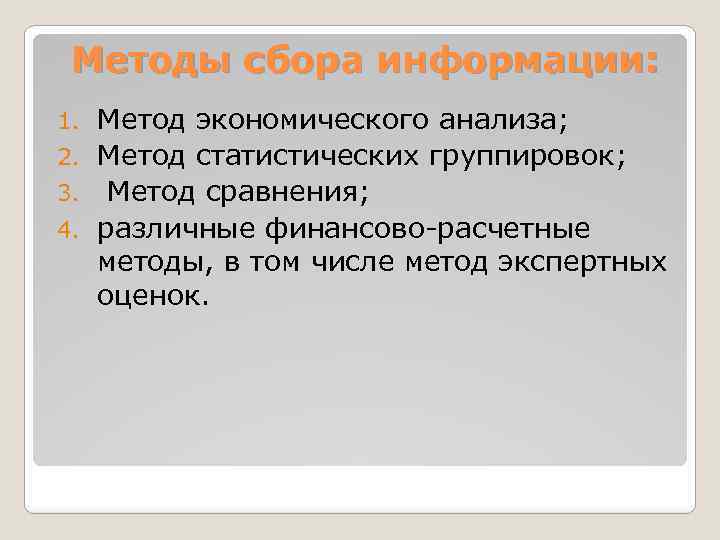 Методы сбора информации:

1. Метод экономического анализа;
2. Метод статистических группировок;
3. Метод сравнения;
4. различные финансово-расчетные методы, в том числе метод экспертных оценок.